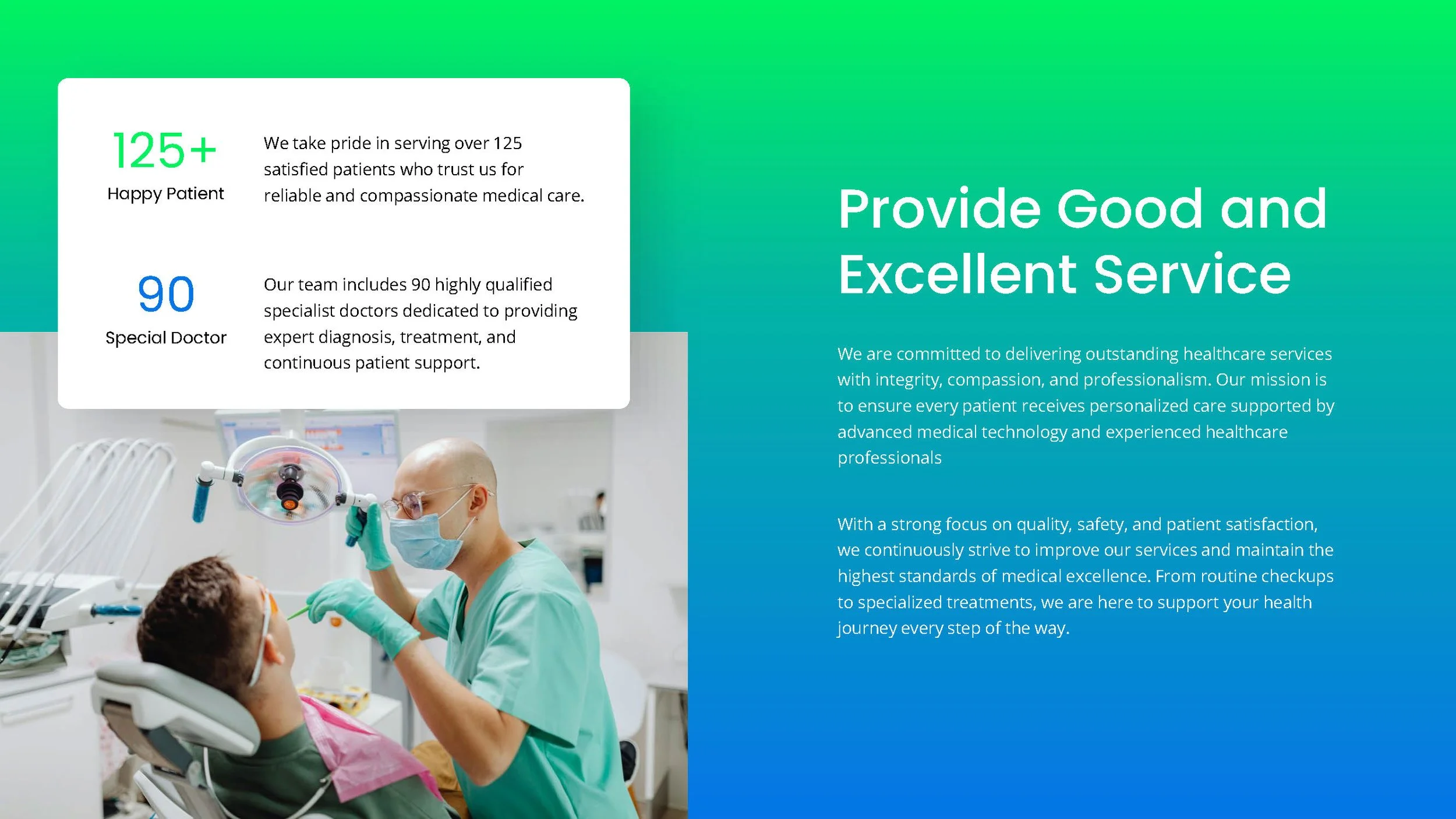 125+
Happy Patient

We take pride in serving over 125 satisfied patients who trust us for reliable and compassionate medical care.

90
Special Doctor

Our team includes 90 highly qualified specialist doctors dedicated to providing expert diagnosis, treatment, and continuous patient support.

Provide Good and Excellent Service

We are committed to delivering outstanding healthcare services with integrity, compassion, and professionalism. Our mission is to ensure every patient receives personalized care supported by advanced medical technology and experienced healthcare professionals

With a strong focus on quality, safety, and patient satisfaction, we continuously strive to improve our services and maintain the highest standards of medical excellence. From routine checkups to specialized treatments, we are here to support your health journey every step of the way.